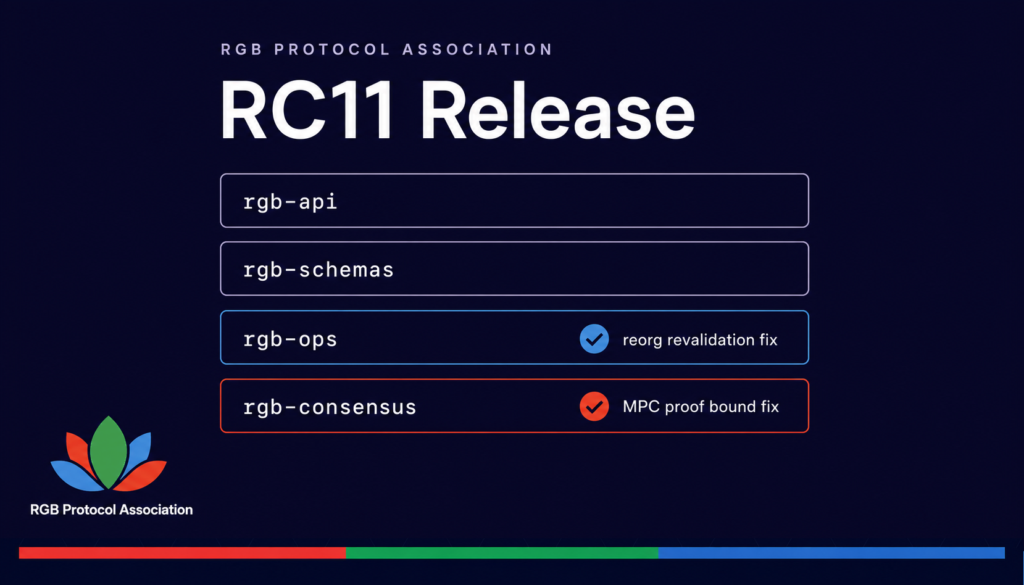 RGB PROTOCOL ASSOCIATION

RC11 Release

rgb-api

rgb-schemas

rgb-ops

reorg revalidation fix

rgb-consensus

MPC proof bound fix

RGB Protocol Association